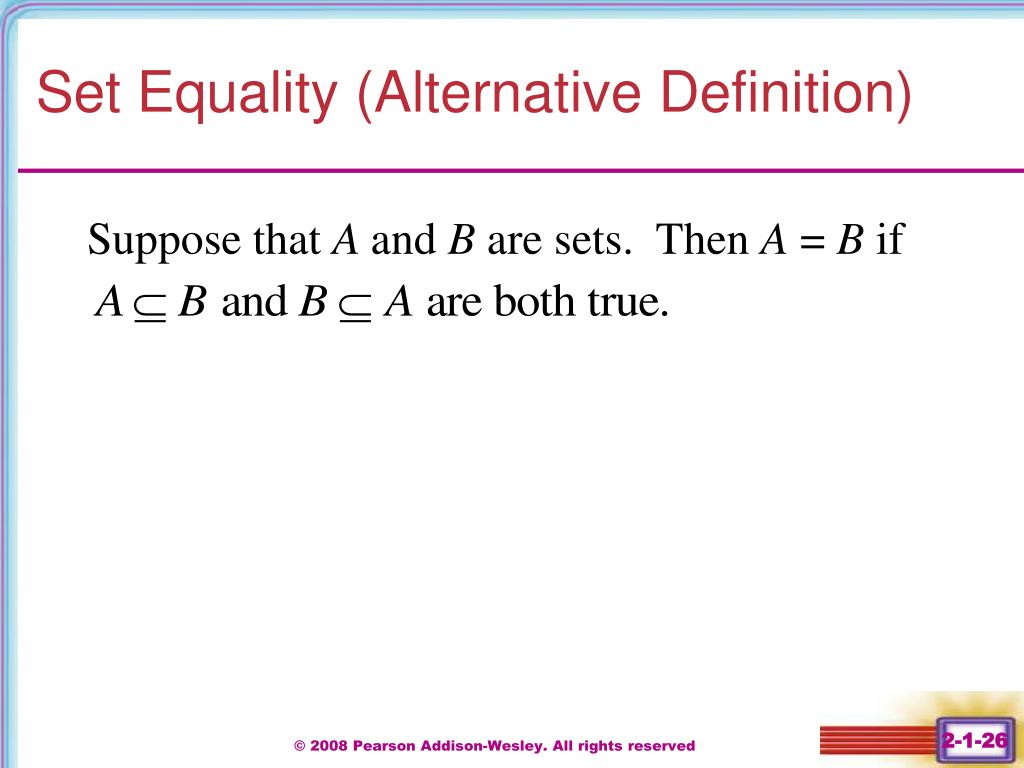 Set Equality (Alternative Definition)

Suppose that $A$ and $B$ are sets. Then $A = B$ if $A \subseteq B$ and $B \subseteq A$ are both true.

© 2008 Pearson Addison-Wesley. All rights reserved

2-1-26